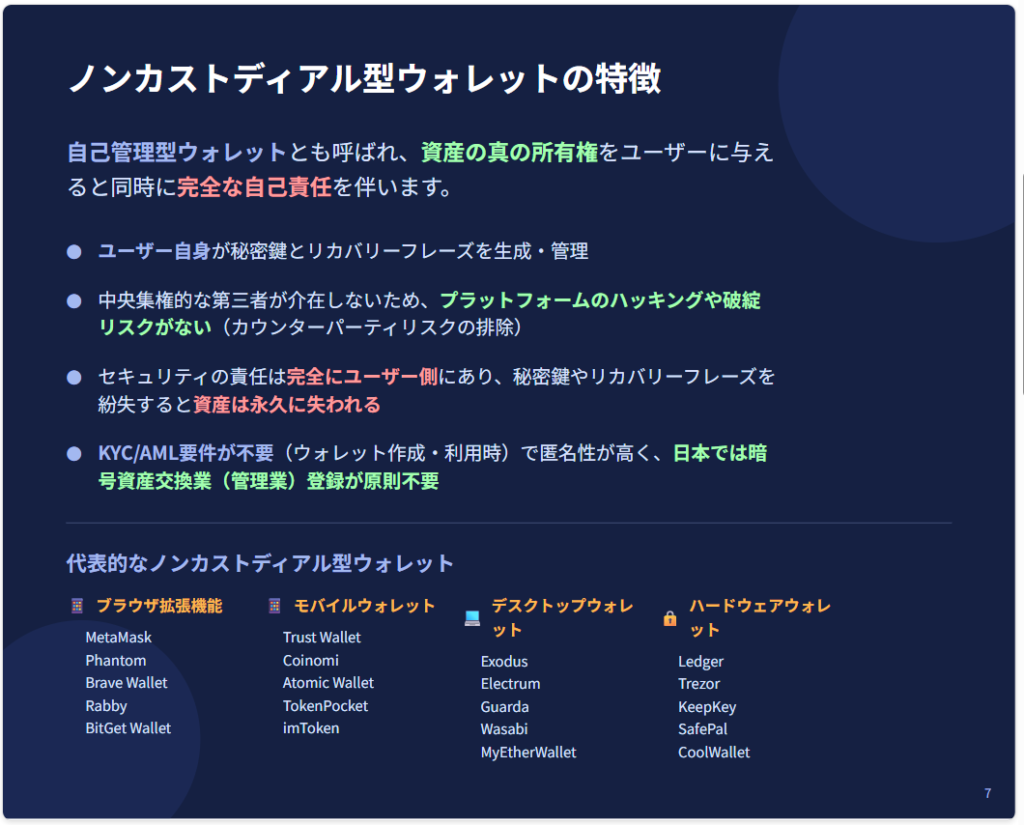 ノンカストディアル型ウォレットの特徴

自己管理型ウォレットとも呼ばれ、資産の真の所有権をユーザーに与えると同時に完全な自己責任を伴います。

● ユーザー自身が秘密鍵とリカバリーフレーズを生成・管理

● 中央集権的な第三者が介在しないため、プラットフォームのハッキングや破綻リスクがない（カウンターパーティリスクの排除）

● セキュリティの責任は完全にユーザー側にあり、秘密鍵やリカバリーフレーズを紛失すると資産は永久に失われる

● KYC/AML要件が不要（ウォレット作成・利用時）で匿名性が高く、日本では暗号資産交換業（管理業）登録が原則不要

代表的なノンカストディアル型ウォレット

ブラウザ拡張機能
MetaMask
Phantom
Brave Wallet
Rabby
BitGet Wallet

モバイルウォレット
Trust Wallet
Coinomi
Atomic Wallet
TokenPocket
imToken

デスクトップウォレット
Exodus
Electrum
Guarda
Wasabi
MyEtherWallet

ハードウェアウォレット
Ledger
Trezor
KeepKey
SafePal
CoolWallet

7